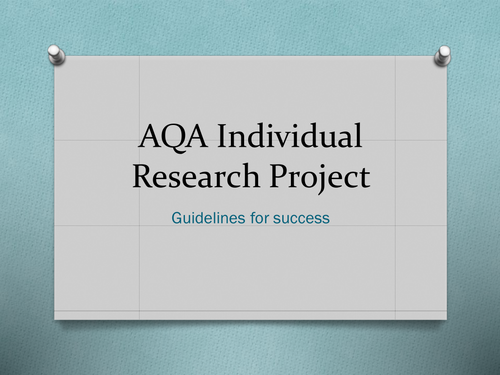 AQA Individual Research Project

Guidelines for success